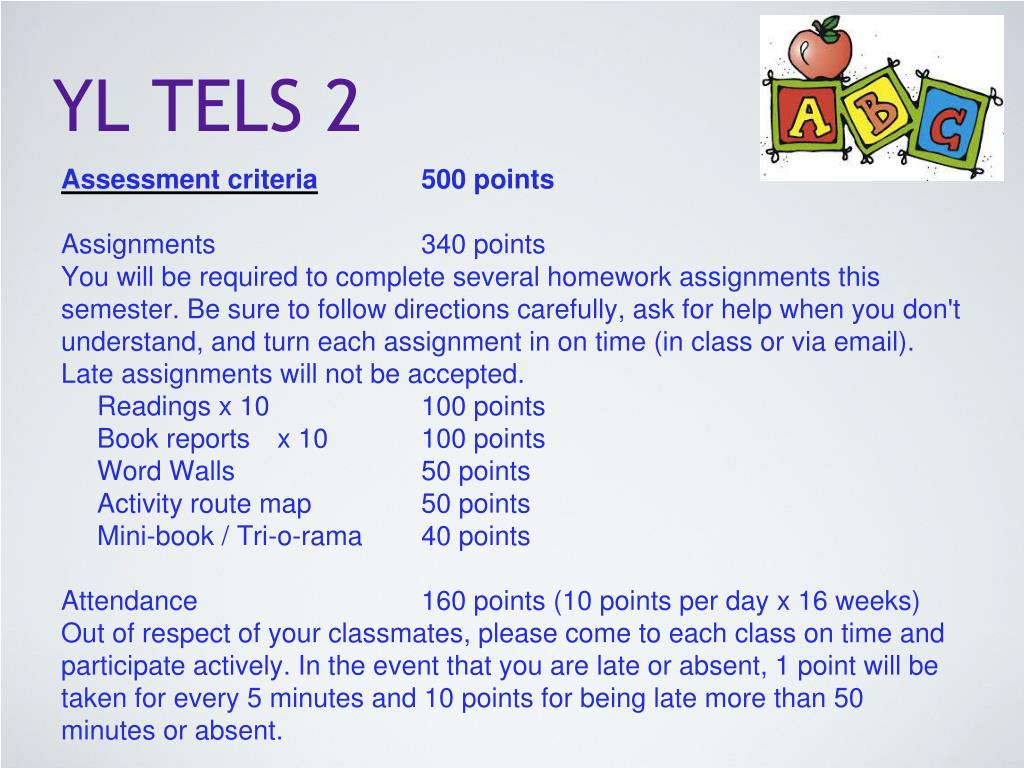 YL TELS 2

A B C

Assessment criteria 500 points

Assignments 340 points
You will be required to complete several homework assignments this semester. Be sure to follow directions carefully, ask for help when you don't understand, and turn each assignment in on time (in class or via email). Late assignments will not be accepted.
Readings x 10 100 points
Book reports x 10 100 points
Word Walls 50 points
Activity route map 50 points
Mini-book / Tri-o-rama 40 points

Attendance 160 points (10 points per day x 16 weeks)
Out of respect of your classmates, please come to each class on time and participate actively. In the event that you are late or absent, 1 point will be taken for every 5 minutes and 10 points for being late more than 50 minutes or absent.